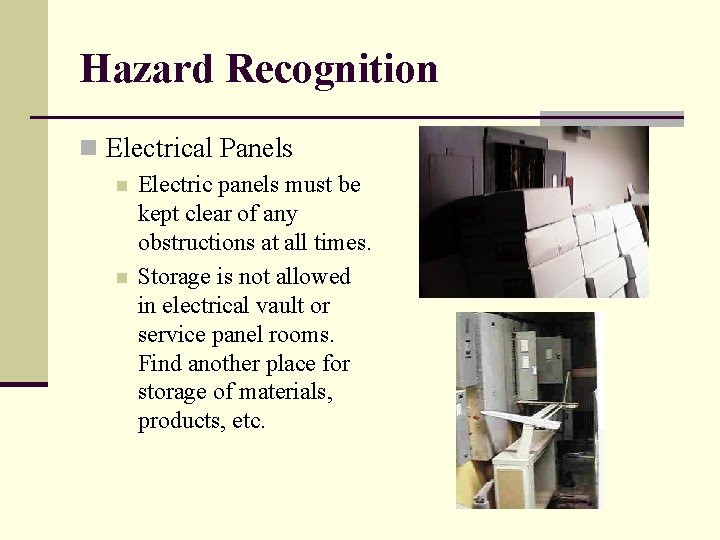 Hazard Recognition

Electrical Panels

Electric panels must be kept clear of any obstructions at all times.

Storage is not allowed in electrical vault or service panel rooms. Find another place for storage of materials, products, etc.